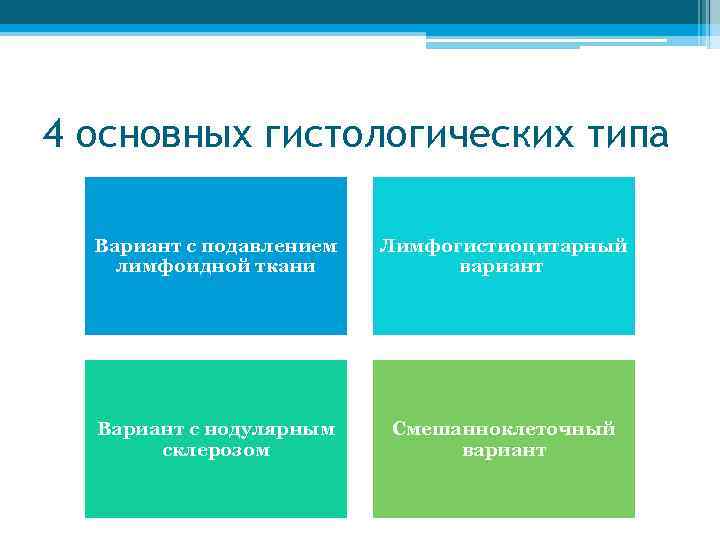 4 основных гистологических типа

Вариант с подавлением лимфоидной ткани

Лимфогистиоцитарный вариант

Вариант с нодулярным склерозом

Смешанноклеточный вариант